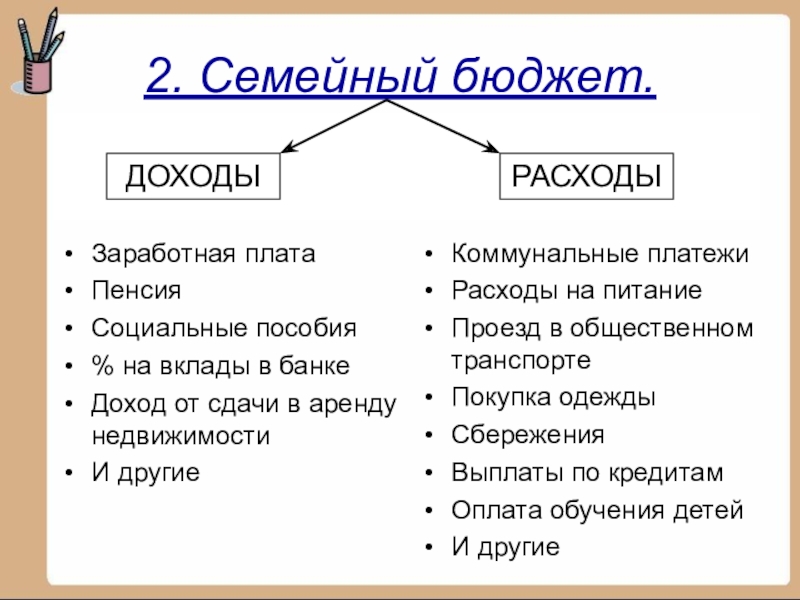 2. Семейный бюджет.

ДОХОДЫ

РАСХОДЫ

• Заработная плата
• Пенсия
• Социальные пособия
• % на вклады в банке
• Доход от сдачи в аренду недвижимости
• И другие

• Коммунальные платежи
• Расходы на питание
• Проезд в общественном транспорте
• Покупка одежды
• Сбережения
• Выплаты по кредитам
• Оплата обучения детей
• И другие